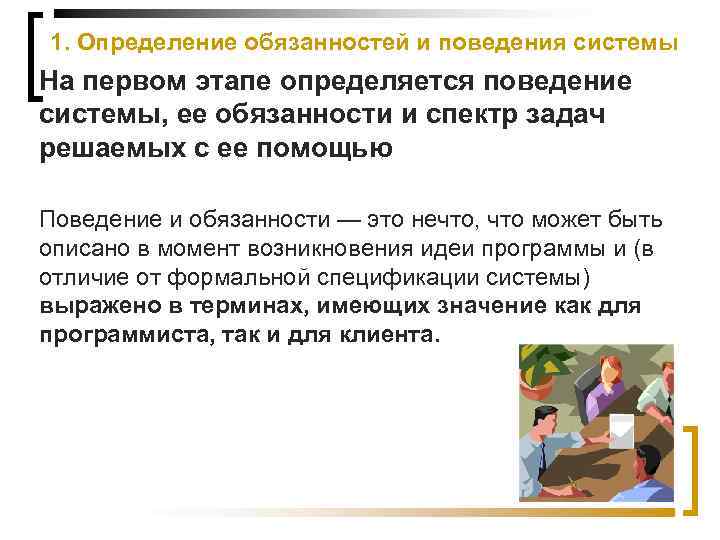 1. Определение обязанностей и поведения системы

На первом этапе определяется поведение системы, ее обязанности и спектр задач решаемых с ее помощью

Поведение и обязанности — это нечто, что может быть описано в момент возникновения идеи программы и (в отличие от формальной спецификации системы) выражено в терминах, имеющих значение как для программиста, так и для клиента.